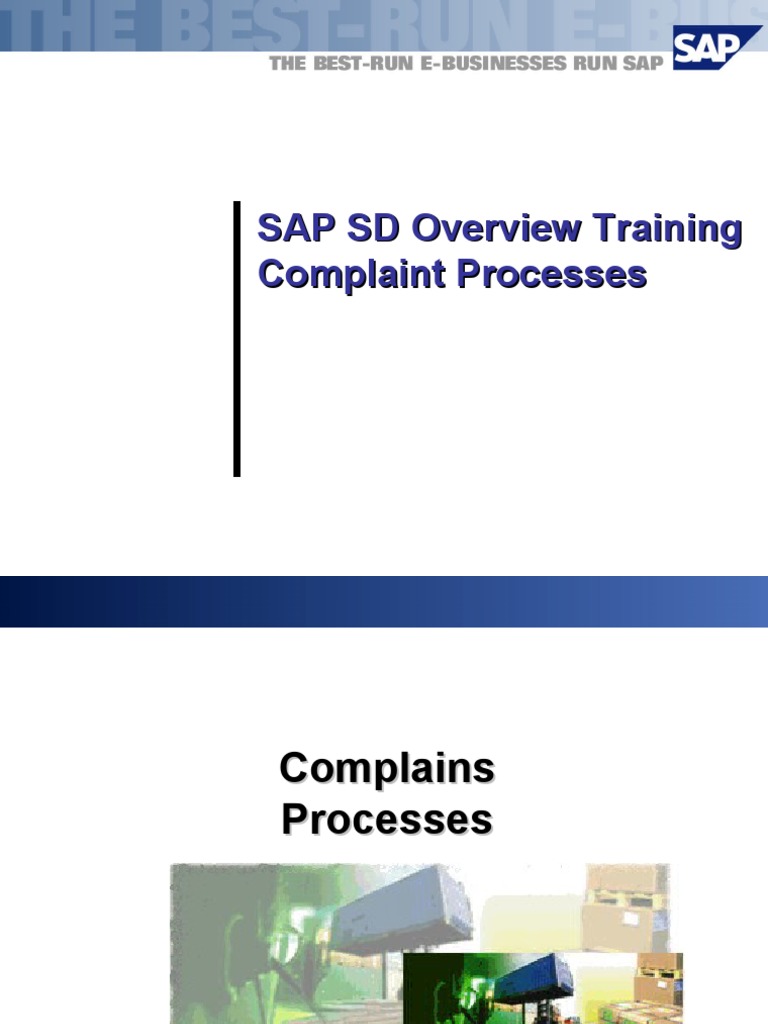 THE BEST-RUN E-BUS

THE BEST-RUN E-BUSINESSES RUN SAP

SAP

SAP SD Overview Training
Complaint Processes

Complains Processes